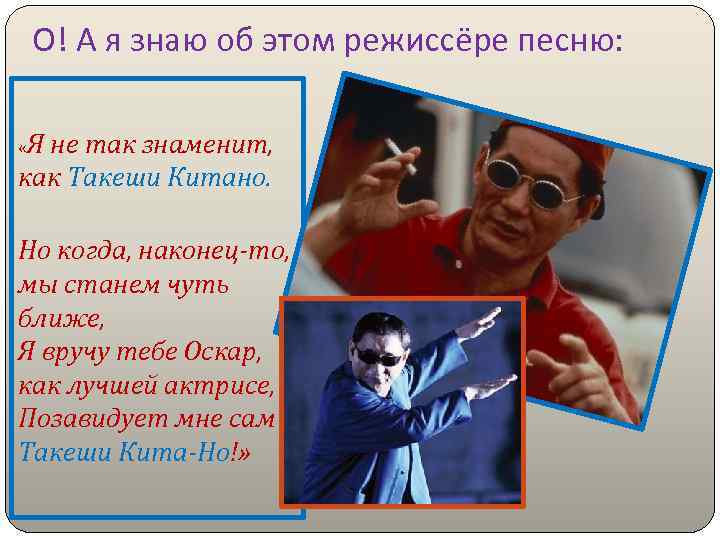 О! А я знаю об этом режиссёре песню:

«Я не так знаменит, как Такеши Китано.

Но когда, наконец-то, мы станем чуть ближе,
Я вручу тебе Оскар, как лучшей актрисе,
Позавидует мне сам Такеши Кита-Но!»